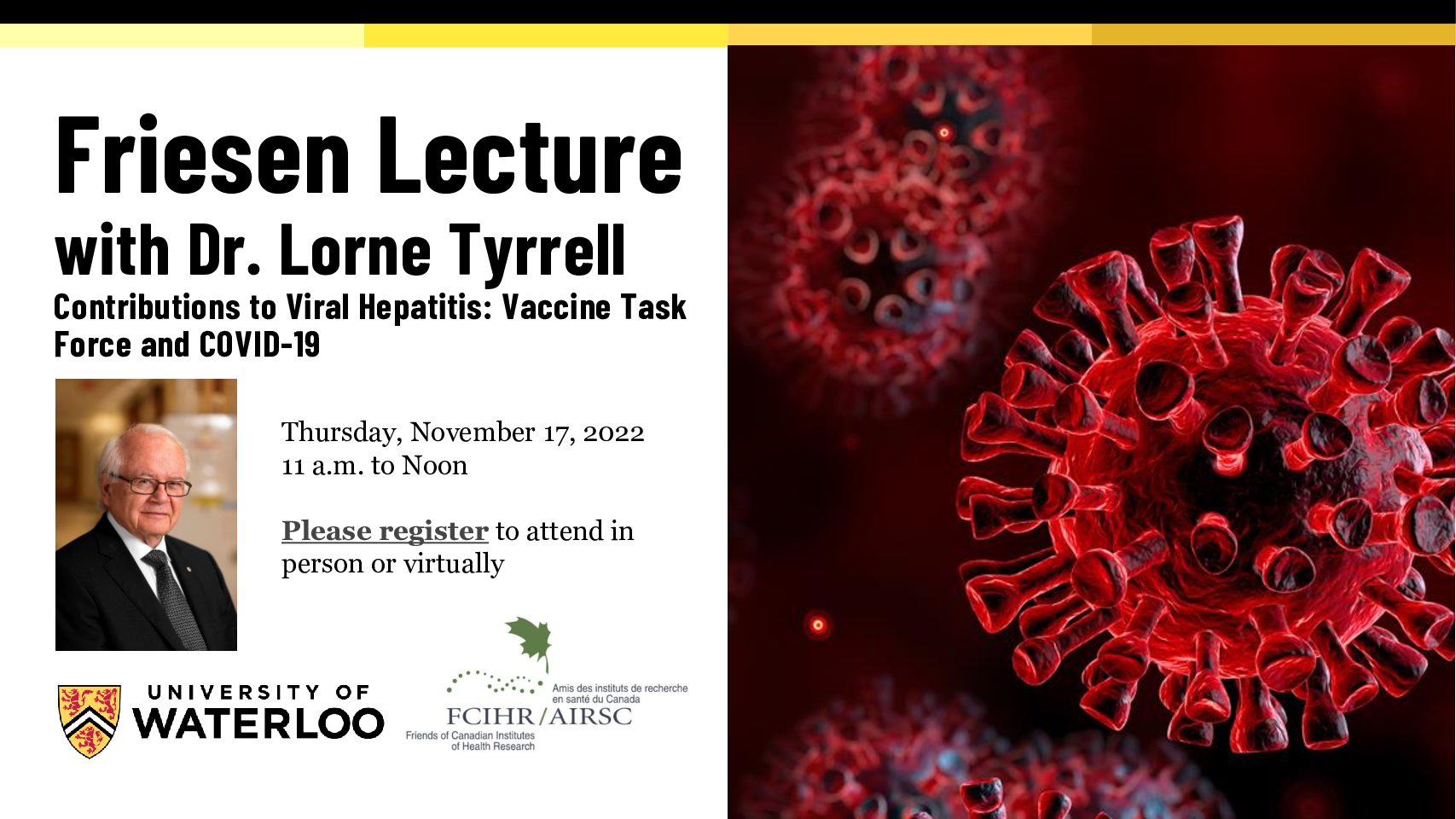 Friesen Lecture
with Dr. Lorne Tyrrell
Contributions to Viral Hepatitis: Vaccine Task Force and COVID-19

Thursday, November 17, 2022
11 a.m. to Noon

Please register to attend in person or virtually

UNIVERSITY OF WATERLOO

Amis des instituts de recherche en santé du Canada
FCIHR/AIRSC
Friends of Canadian Institutes of Health Research